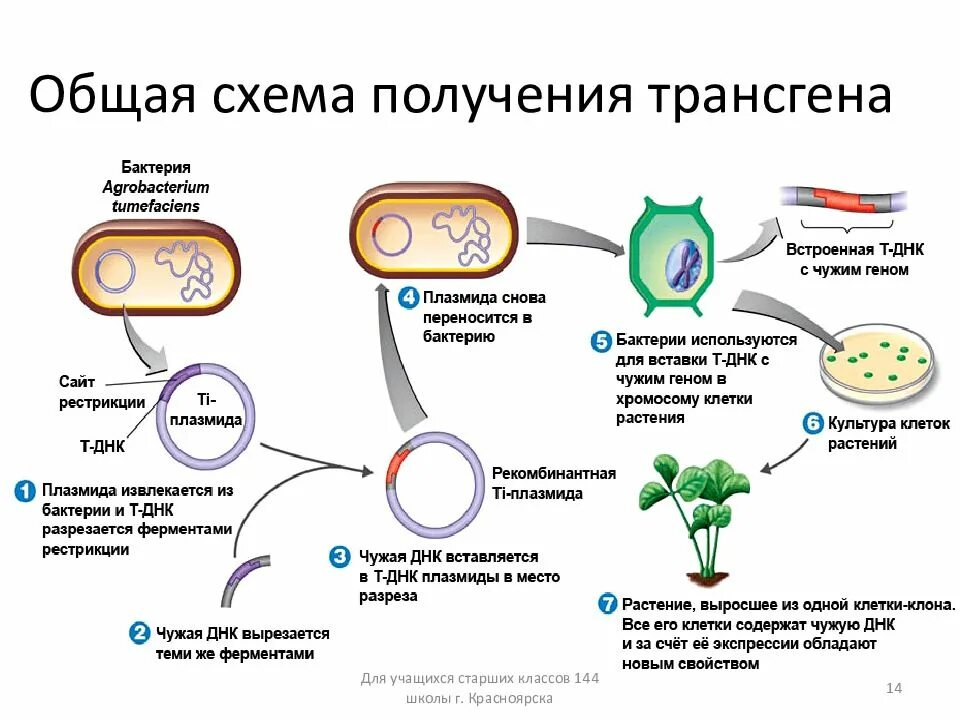 Общая схема получения трансгена

Бактерия
Agrobacterium tumefaciens

Сайт рестрикции

Ti-плазмида

Т-ДНК

1 Плазмида извлекается из бактерии и Т-ДНК разрезается ферментами рестрикции

2 Чужая ДНК вырезается теми же ферментами

Рекомбинантная Ti-плазмида

3 Чужая ДНК вставляется в Т-ДНК плазмиды в место разреза

4 Плазмида снова переносится в бактерию

5 Бактерии используются для вставки Т-ДНК с чужим геном в хромосому клетки растения

Встроенная Т-ДНК с чужим геном

6 Культура клеток растений

7 Растение, выросшее из одной клетки-клона. Все его клетки содержат чужую ДНК и за счёт её экспрессии обладают новым свойством

Для учащихся старших классов 144 школы г. Красноярска

14